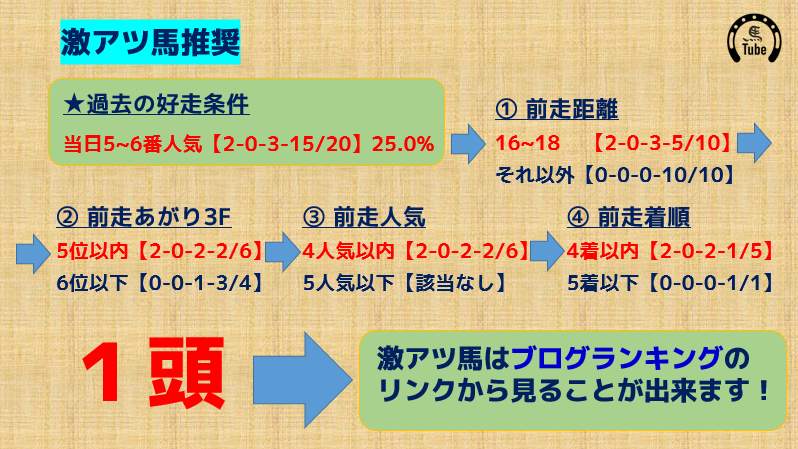 激アツ馬推奨

Tube

★過去の好走条件
当日5~6番人気【2-0-3-15/20】25.0%

① 前走距離
16~18 【2-0-3-5/10】
それ以外【0-0-0-10/10】

② 前走あがり3F
5位以内【2-0-2-2/6】
6位以下【0-0-1-3/4】

③ 前走人気
4人気以内【2-0-2-2/6】
5人気以下【該当なし】

④ 前走着順
4着以内【2-0-2-1/5】
5着以下【0-0-0-1/1】

1頭

激アツ馬はブログランキングのリンクから見ることが出来ます！